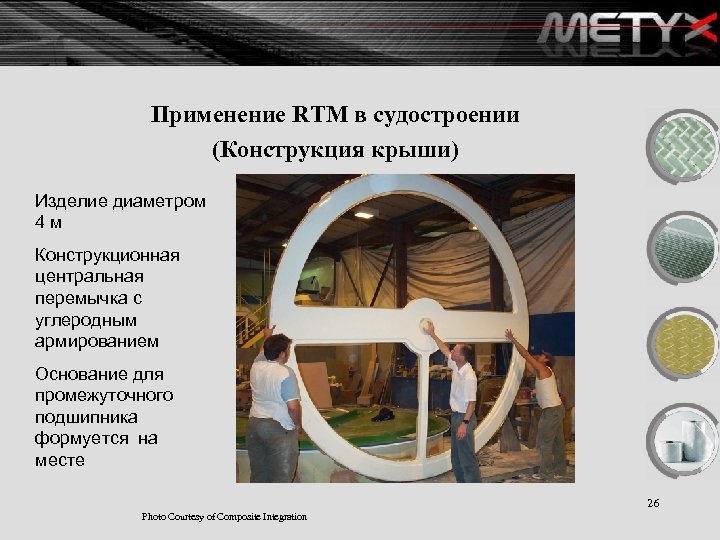 METYX

Применение RTM в судостроении
(Конструкция крыши)

Изделие диаметром 4 м

Конструкционная центральная перемычка с углеродным армированием

Основание для промежуточного подшипника формуется на месте

Photo Courtesy of Composite Integration

26